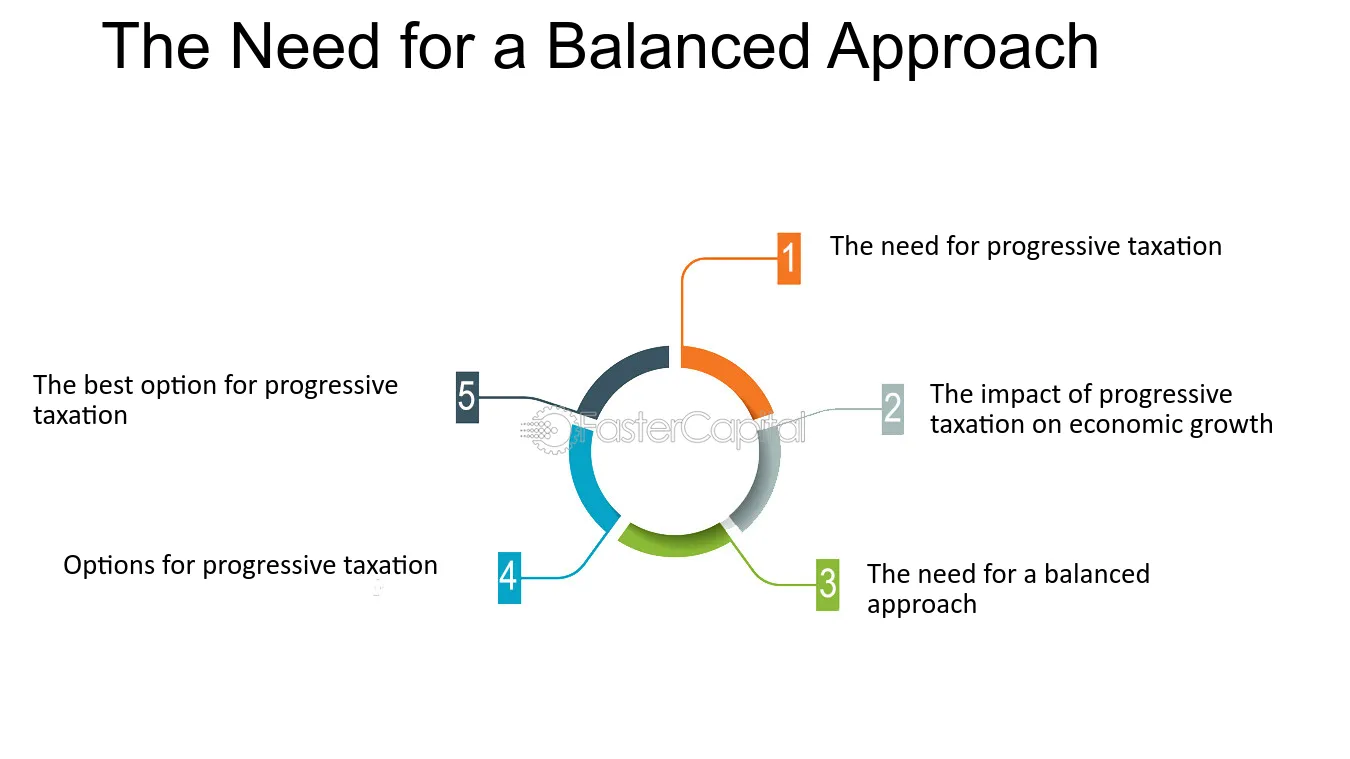 The Need for a Balanced Approach

1
The need for progressive taxation

2
The impact of progressive taxation on economic growth

3
The need for a balanced approach

4
Options for progressive taxation

5
The best option for progressive taxation

FasterCapital